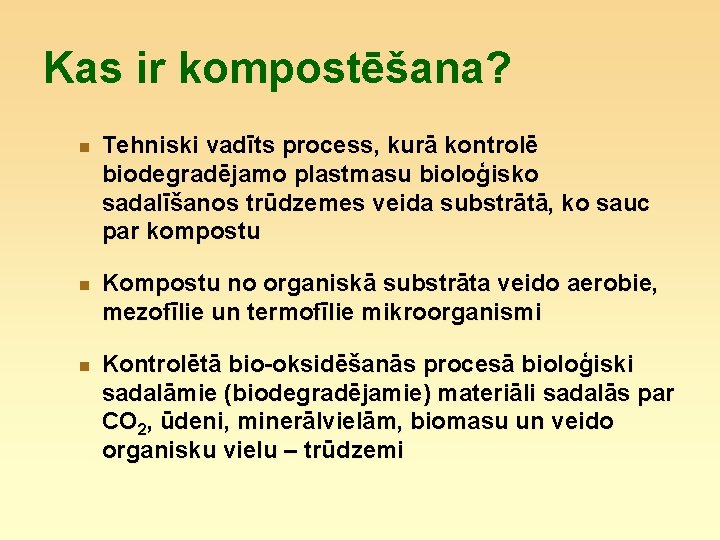 Kas ir kompostēšana?

Tehniski vadīts process, kurā kontrolē biodegradējamo plastmasu bioloģisko sadalīšanos trūdzemes veida substrātā, ko sauc par kompostu

Kompostu no organiskā substrāta veido aerobie, mezofīlie un termofīlie mikroorganismi

Kontrolētā bio-oksidēšanās procesā bioloģiski sadalāmie (biodegradējamie) materiāli sadalās par $CO_2$, ūdeni, minerālvielām, biomasu un veido organisku vielu – trūdzemi